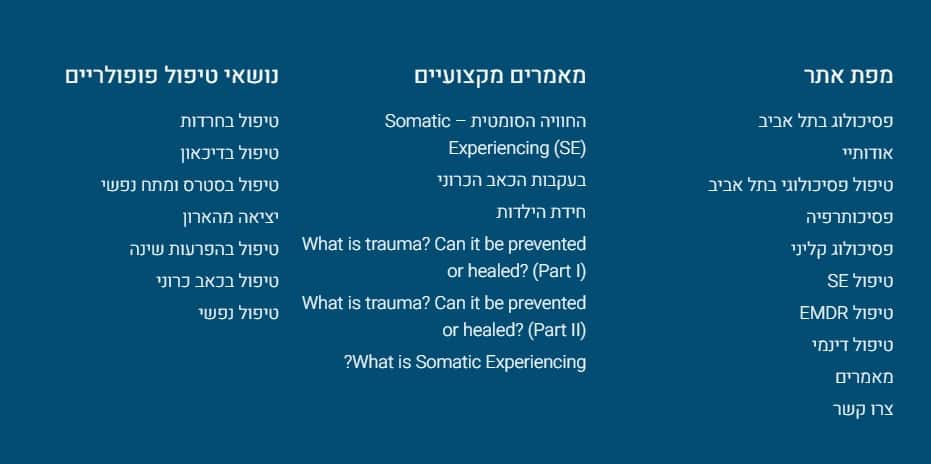 מפת אתר

פסיכולוג בתל אביב
אודותיי
טיפול פסיכולוגי בתל אביב
פסיכותרפיה
פסיכולוג קליני
טיפול SE
טיפול EMDR
טיפול דינמי
מאמרים
צרו קשר

מאמרים מקצועיים

החוויה הסומטית – Somatic Experiencing (SE)
בעקבות הכאב הכרוני
חידת הילדות
What is trauma? Can it be prevented or healed? (Part I)
What is trauma? Can it be prevented or healed? (Part II)
?What is Somatic Experiencing

נושאי טיפול פופולריים

טיפול בחרדות
טיפול בדיכאון
טיפול בסטרס ומתח נפשי
יציאה מהארון
טיפול בהפרעות שינה
טיפול בכאב כרוני
טיפול נפשי